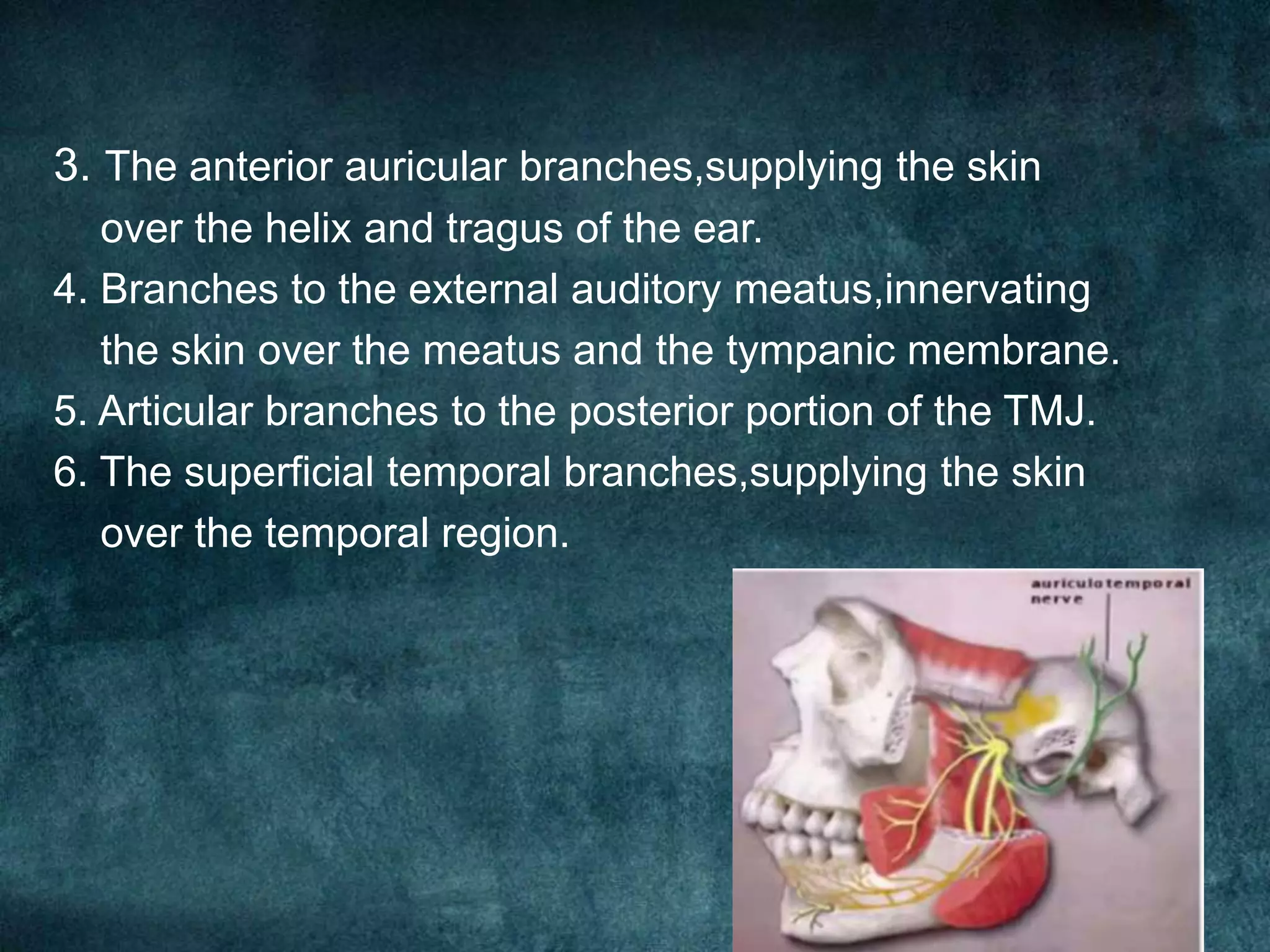 3. The anterior auricular branches,supplying the skin over the helix and tragus of the ear.

4. Branches to the external auditory meatus,innervating the skin over the meatus and the tympanic membrane.

5. Articular branches to the posterior portion of the TMJ.

6. The superficial temporal branches,supplying the skin over the temporal region.

auriculotemporal nerve